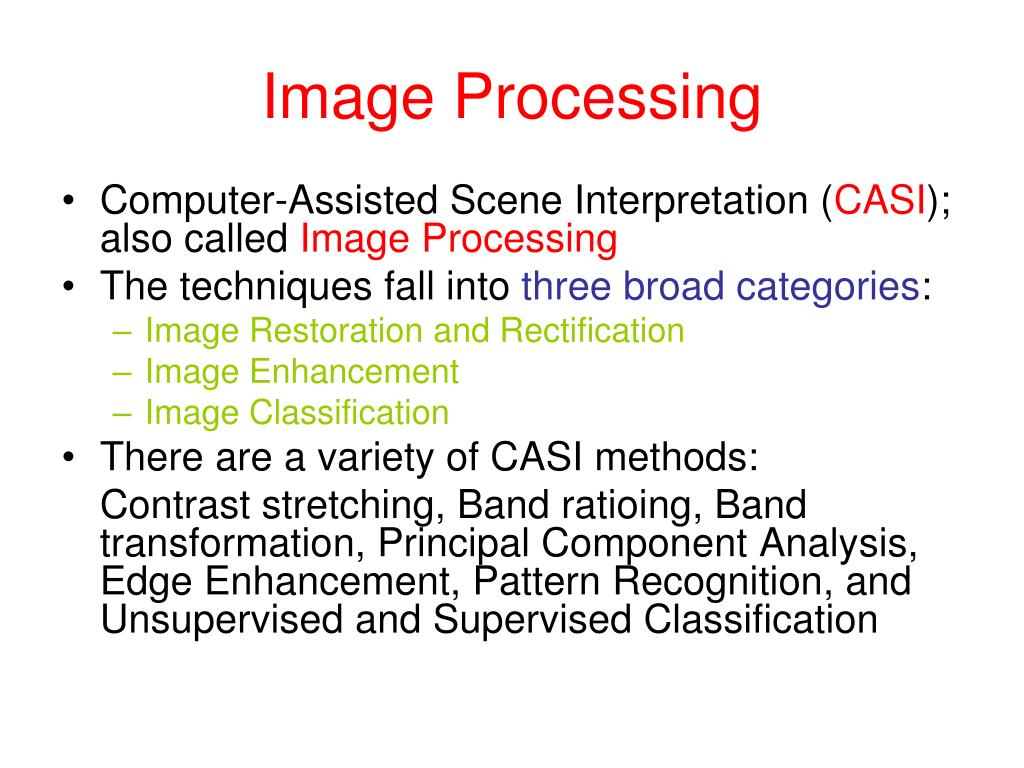 Image Processing

• Computer-Assisted Scene Interpretation (CASI); also called Image Processing
• The techniques fall into three broad categories:
– Image Restoration and Rectification
– Image Enhancement
– Image Classification
• There are a variety of CASI methods:

Contrast stretching, Band ratioing, Band transformation, Principal Component Analysis, Edge Enhancement, Pattern Recognition, and Unsupervised and Supervised Classification